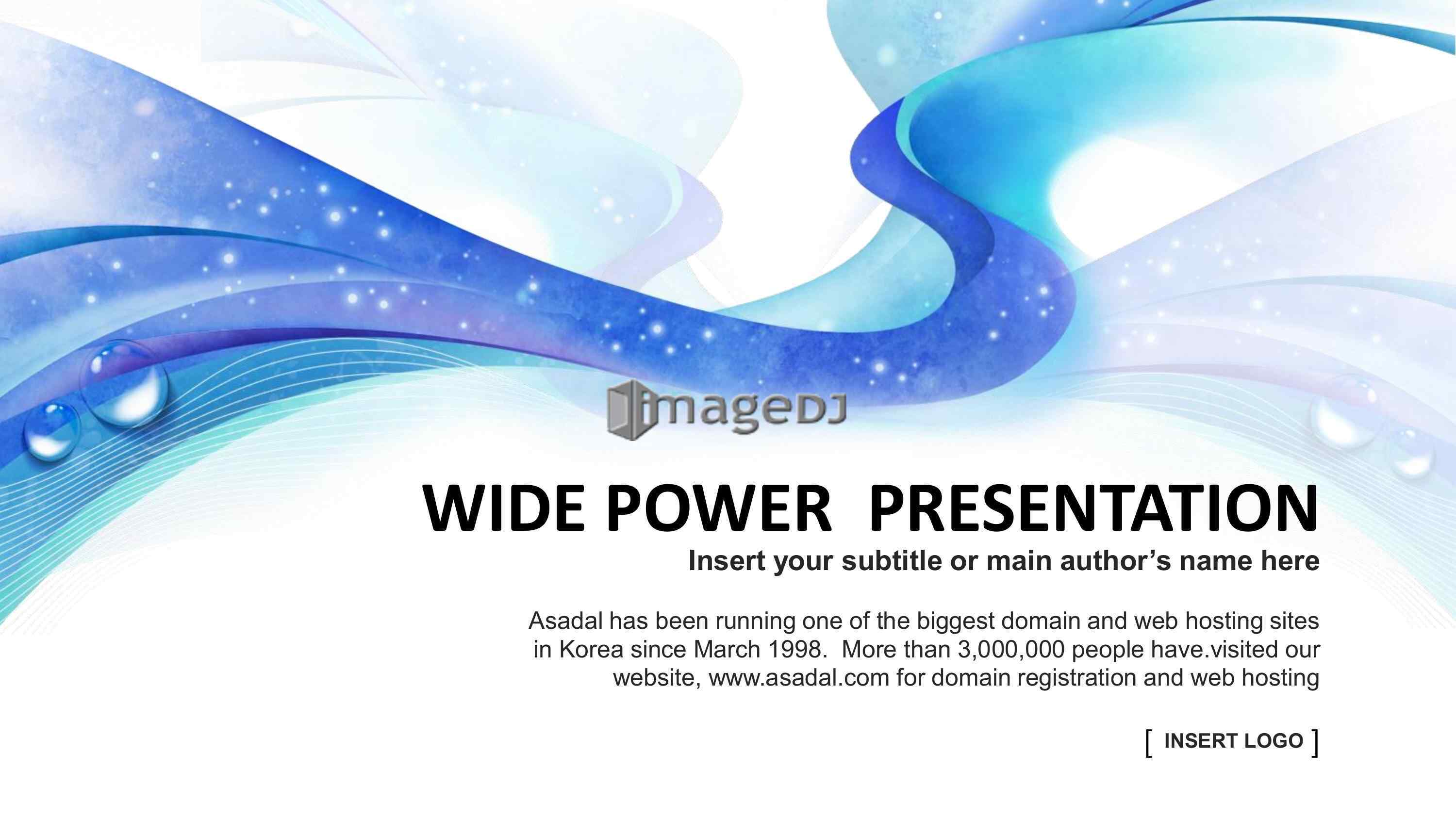 imageDJ

WIDE POWER PRESENTATION

Insert your subtitle or main author's name here

Asadal has been running one of the biggest domain and web hosting sites in Korea since March 1998. More than 3,000,000 people have.visited our website, www.asadal.com for domain registration and web hosting

[ INSERT LOGO ]